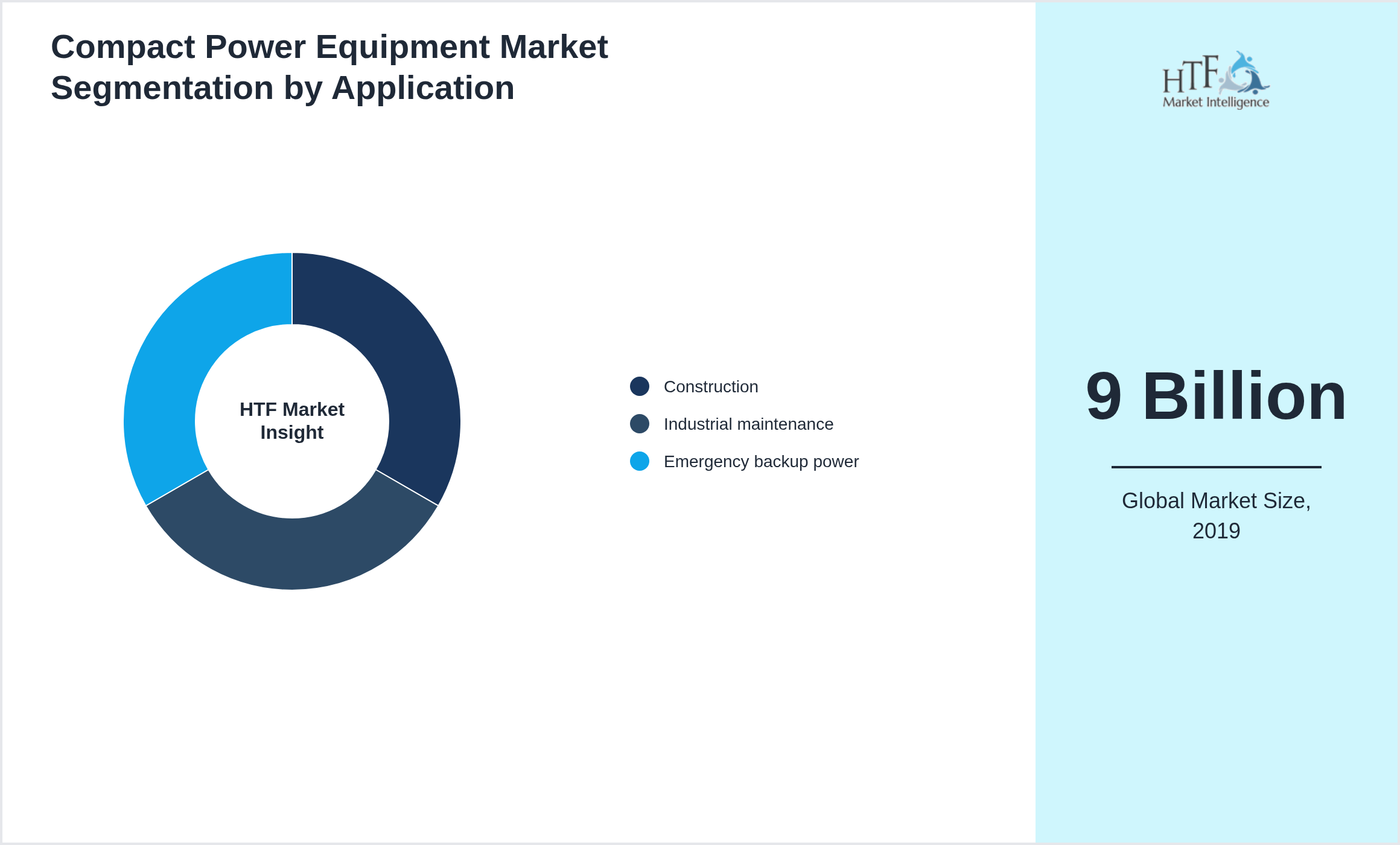 Compact Power Equipment Market Segmentation by Application

HTF Market Insight

Construction
Industrial maintenance
Emergency backup power

HTF Market Intelligence

9 Billion

Global Market Size, 2019